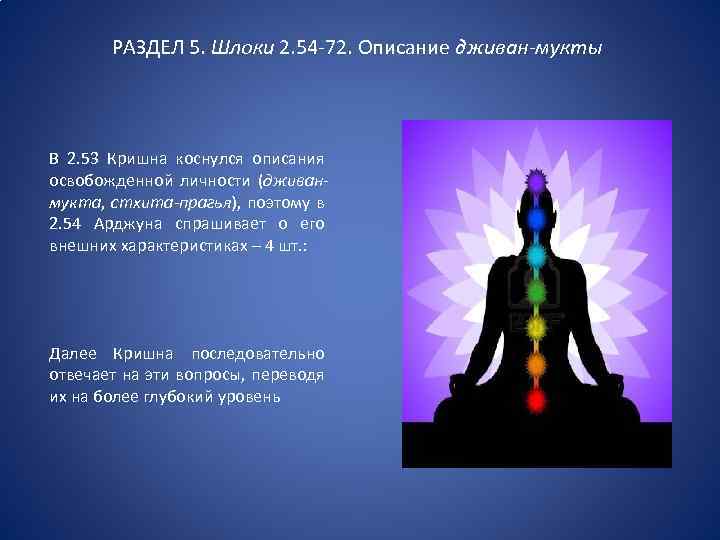 РАЗДЕЛ 5. Шлоки 2.54-72. Описание дживан-мукты

В 2.53 Кришна коснулся описания освобожденной личности (дживан-мукта, стхита-прагья), поэтому в 2.54 Арджуна спрашивает о его внешних характеристиках – 4 шт.:

Далее Кришна последовательно отвечает на эти вопросы, переводя их на более глубокий уровень